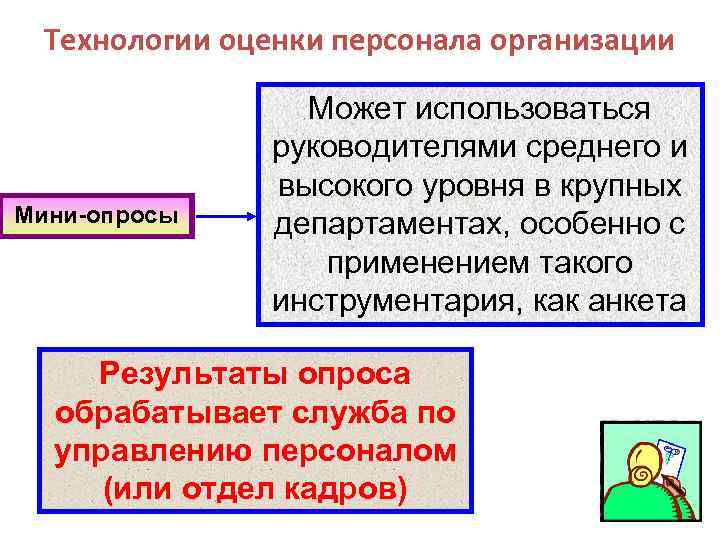 Технологии оценки персонала организации

Мини-опросы

Может использоваться руководителями среднего и высокого уровня в крупных департаментах, особенно с применением такого инструментария, как анкета

Результаты опроса обрабатывает служба по управлению персоналом (или отдел кадров)